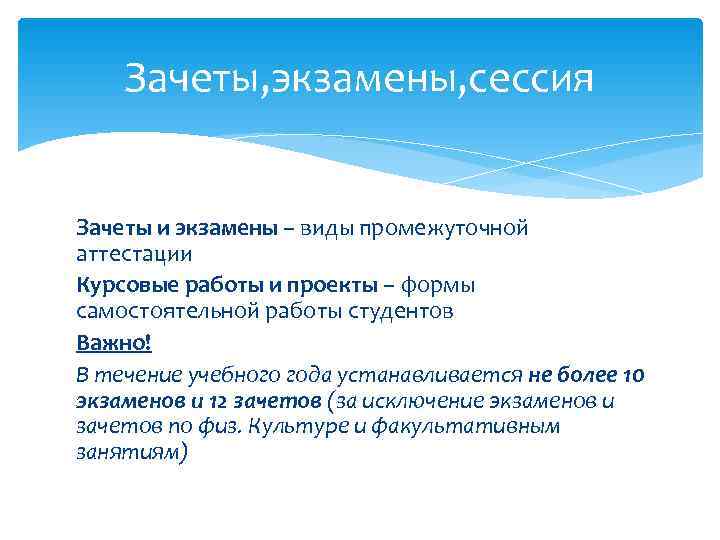 Зачеты,экзамены,сессия

Зачеты и экзамены – виды промежуточной аттестации

Курсовые работы и проекты – формы самостоятельной работы студентов

Важно!

В течение учебного года устанавливается не более 10 экзаменов и 12 зачетов (за исключение экзаменов и зачетов по физ. Культуре и факультативным занятиям)